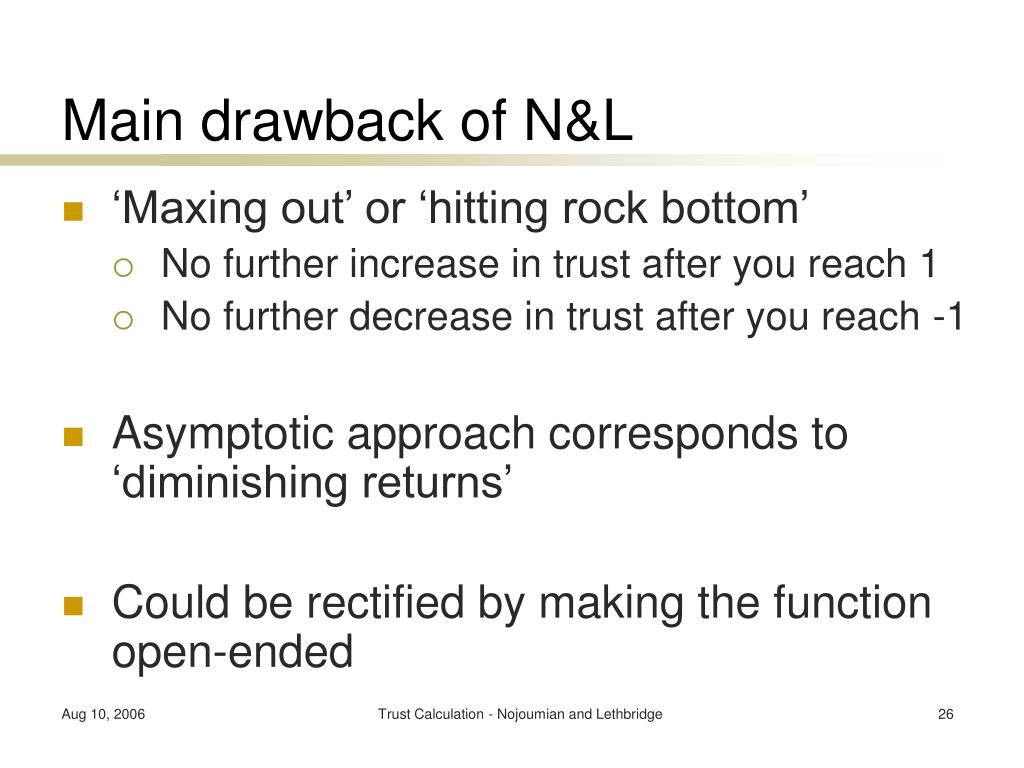 Main drawback of N&L

‘Maxing out’ or ‘hitting rock bottom’
No further increase in trust after you reach 1
No further decrease in trust after you reach -1

Asymptotic approach corresponds to ‘diminishing returns’

Could be rectified by making the function open-ended

Aug 10, 2006

Trust Calculation - Nojoumian and Lethbridge

26